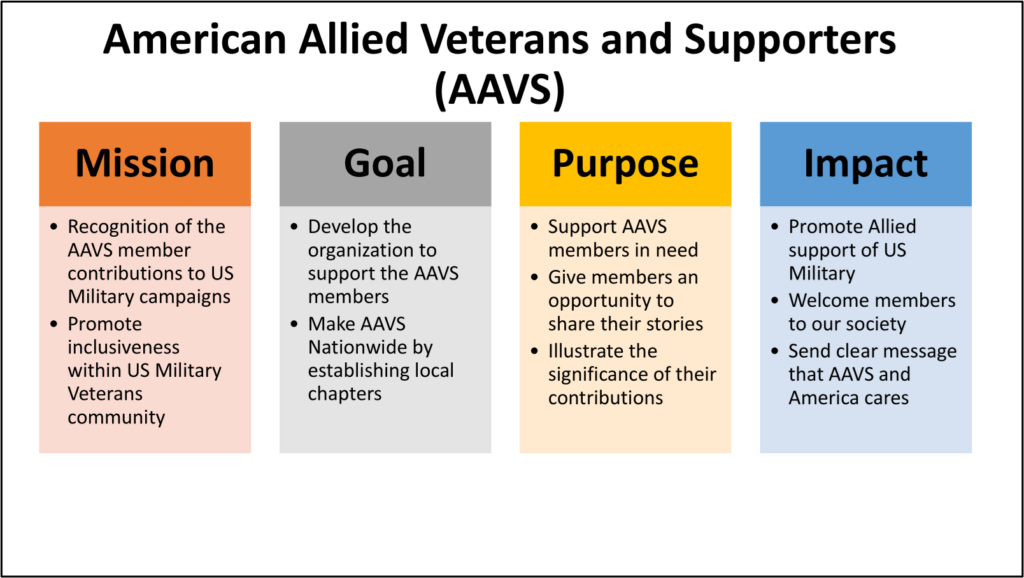 American Allied Veterans and Supporters (AAVS)

Mission

• Recognition of the AAVS member contributions to US Military campaigns
• Promote inclusiveness within US Military Veterans community

Goal

• Develop the organization to support the AAVS members
• Make AAVS Nationwide by establishing local chapters

Purpose

• Support AAVS members in need
• Give members an opportunity to share their stories
• Illustrate the significance of their contributions

Impact

• Promote Allied support of US Military
• Welcome members to our society
• Send clear message that AAVS and America cares